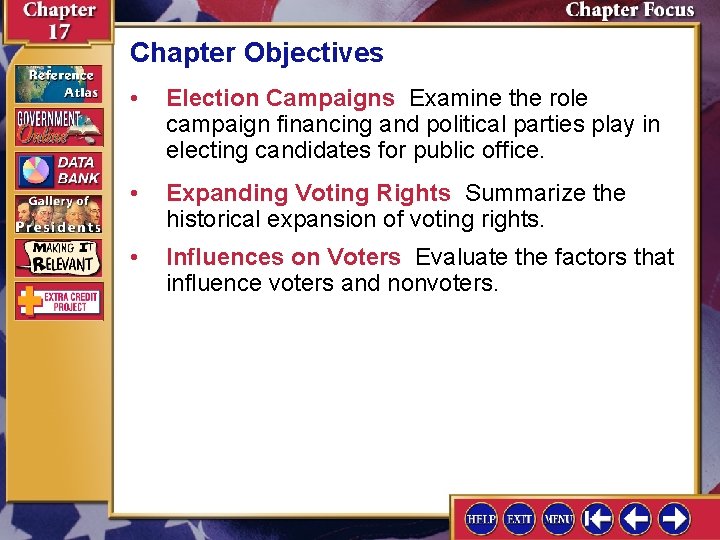 Chapter 17

Chapter Focus

Reference Atlas

GOVERNMENT Online

DATA BANK

Gallery of Presidents

MAKING IT RELEVANT

EXTRA CREDIT PROJECT

Chapter Objectives

• Election Campaigns Examine the role campaign financing and political parties play in electing candidates for public office.

• Expanding Voting Rights Summarize the historical expansion of voting rights.

• Influences on Voters Evaluate the factors that influence voters and nonvoters.

HELP EXIT MENU